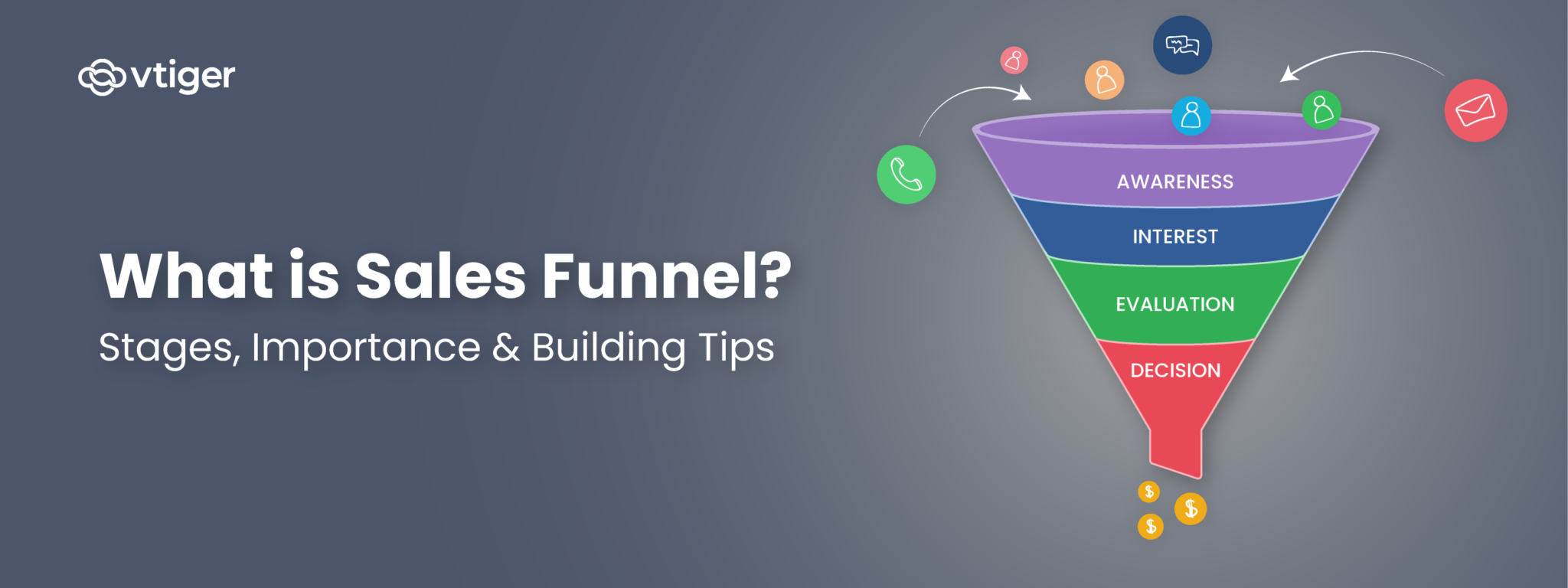 vtiger

What is Sales Funnel?
Stages, Importance & Building Tips

AWARENESS
INTEREST
EVALUATION
DECISION

$
$
$